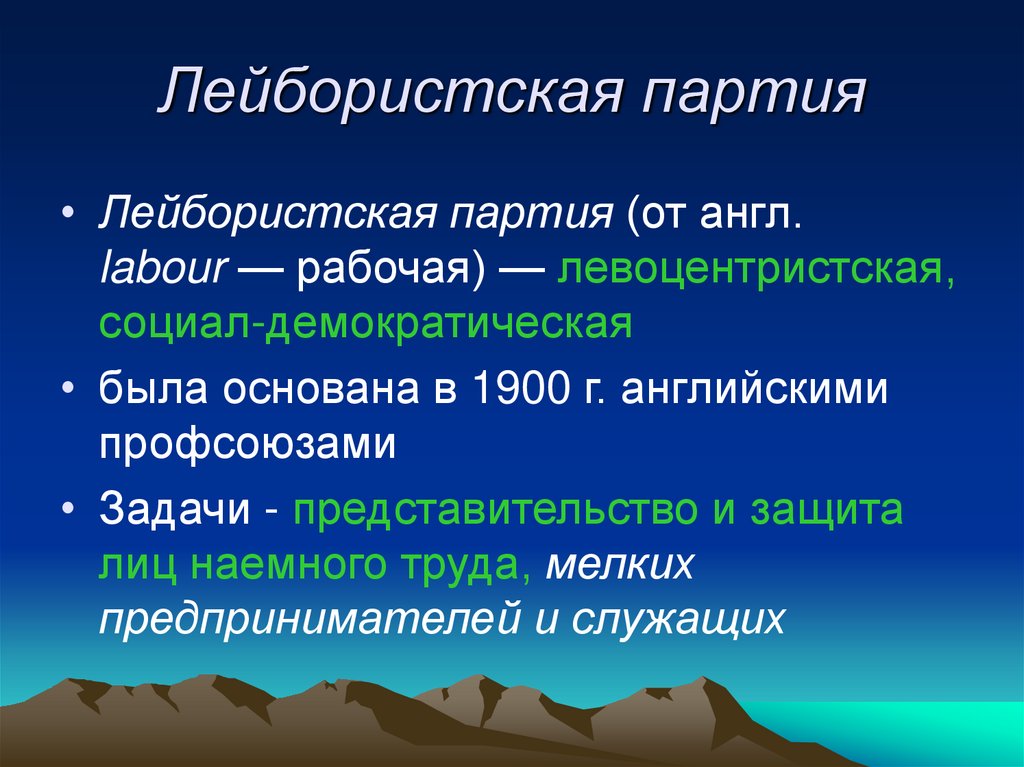 Лейбористская партия

• Лейбористская партия (от англ. labour — рабочая) — левоцентристская, социал-демократическая

• была основана в 1900 г. английскими профсоюзами

• Задачи - представительство и защита лиц наемного труда, мелких предпринимателей и служащих